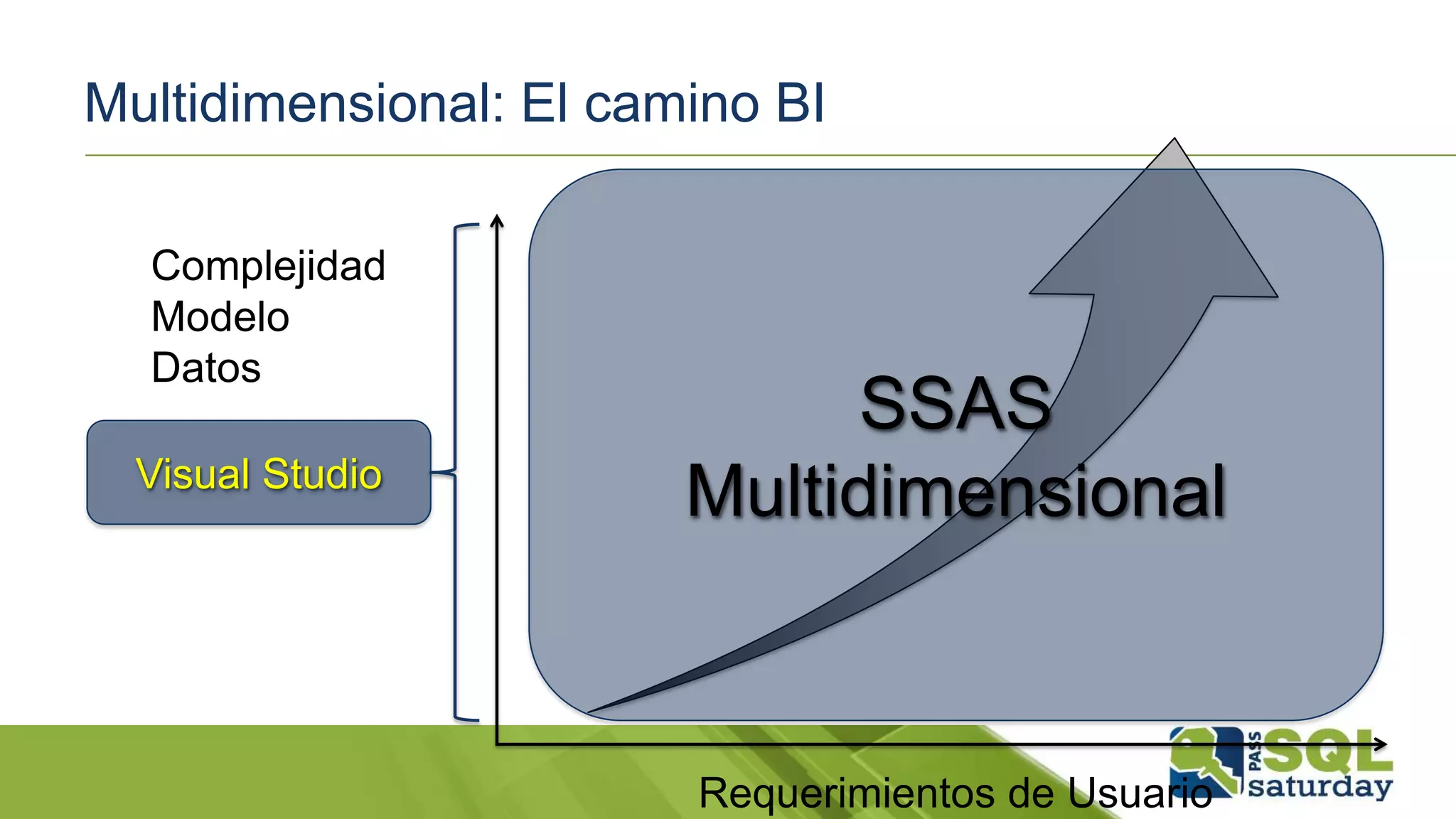 Multidimensional: El camino BI

Complejidad
Modelo
Datos

Visual Studio

SSAS
Multidimensional

Requerimientos de Usuario

PASS SQL saturday